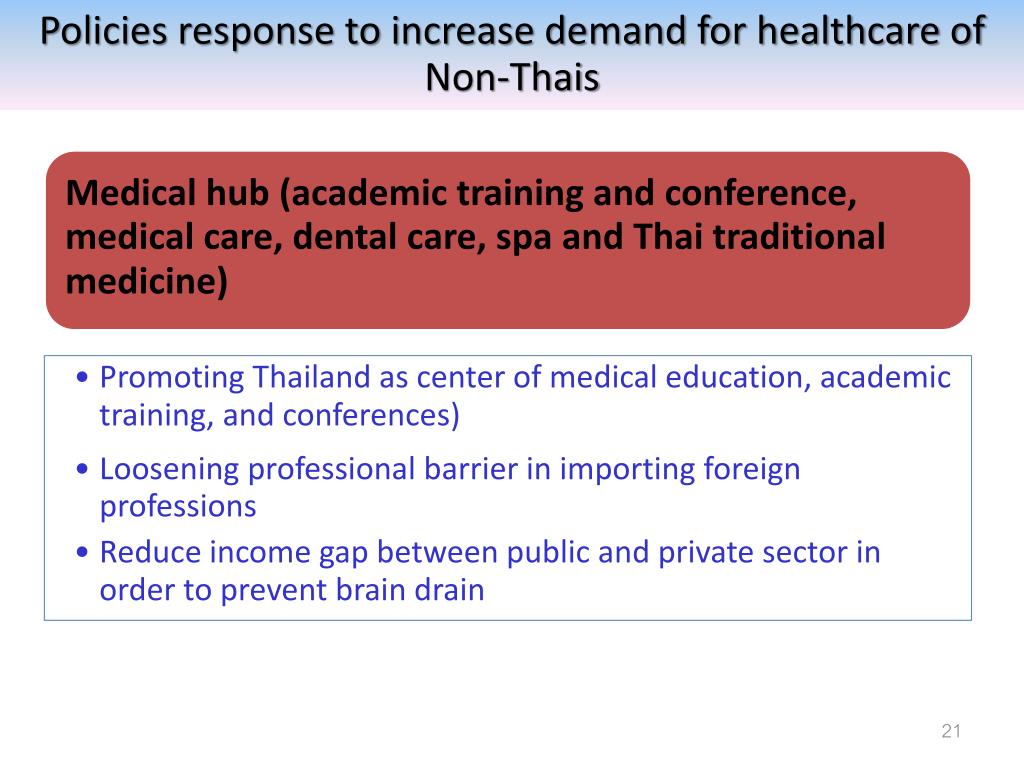 Policies response to increase demand for healthcare of Non-Thais

Medical hub (academic training and conference, medical care, dental care, spa and Thai traditional medicine)

• Promoting Thailand as center of medical education, academic training, and conferences)

• Loosening professional barrier in importing foreign professions

• Reduce income gap between public and private sector in order to prevent brain drain

21